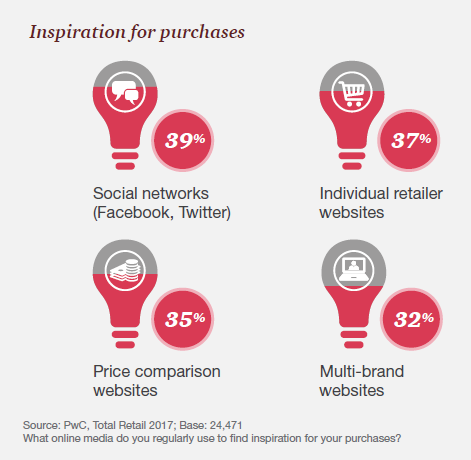 Inspiration for purchases

39%

Social networks (Facebook, Twitter)

37%

Individual retailer websites

35%

Price comparison websites

32%

Multi-brand websites

Source: PwC, Total Retail 2017; Base: 24,471
What online media do you regularly use to find inspiration for your purchases?